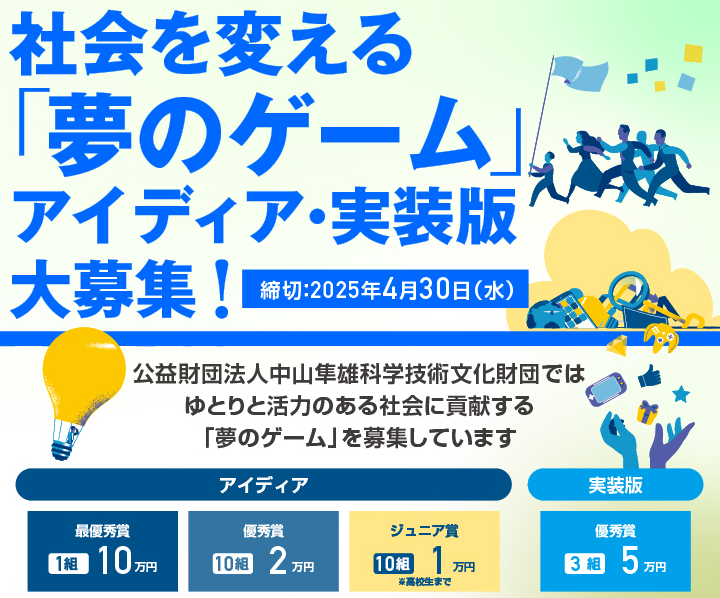 社会を変える
「夢のゲーム」
アイディア・実装版
大募集！

締切:2025年4月30日(水)

公益財団法人中山隼雄科学技術文化財団では
ゆとりと活力のある社会に貢献する
「夢のゲーム」を募集しています

アイディア

最優秀賞
1組 10万円

優秀賞
10組 2万円

ジュニア賞
10組 1万円
※高校生まで

実装版

優秀賞
3組 5万円